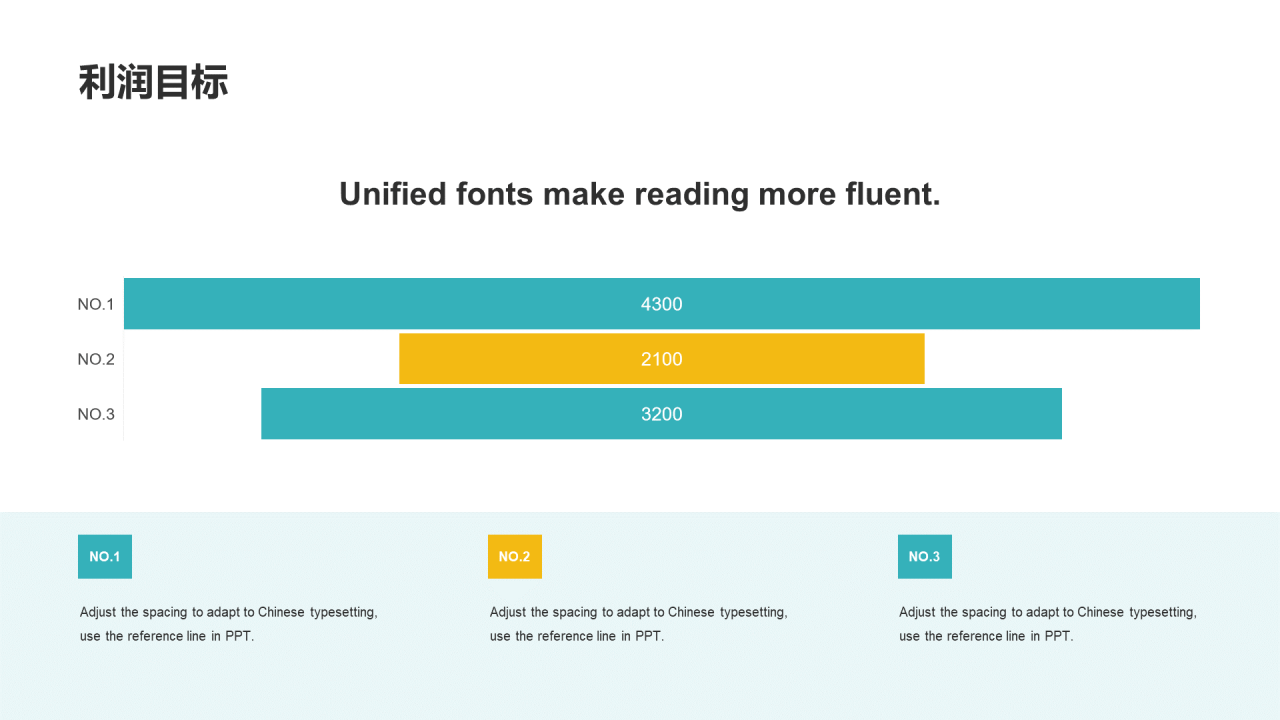 利润目标

Unified fonts make reading more fluent.

NO.1 4300
NO.2 2100
NO.3 3200

NO.1

Adjust the spacing to adapt to Chinese typesetting, use the reference line in PPT.

NO.2

Adjust the spacing to adapt to Chinese typesetting, use the reference line in PPT.

NO.3

Adjust the spacing to adapt to Chinese typesetting, use the reference line in PPT.